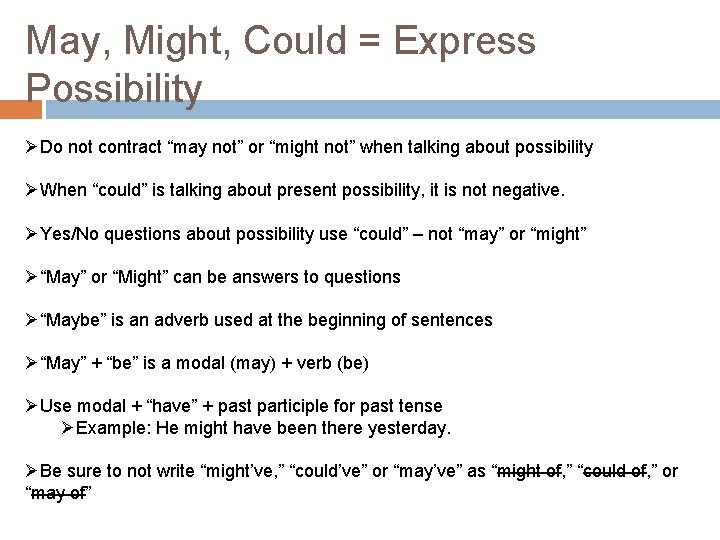 May, Might, Could = Express Possibility

➢Do not contract “may not” or “might not” when talking about possibility

➢When “could” is talking about present possibility, it is not negative.

➢Yes/No questions about possibility use “could” – not “may” or “might”

➢“May” or “Might” can be answers to questions

➢“Maybe” is an adverb used at the beginning of sentences

➢“May” + “be” is a modal (may) + verb (be)

➢Use modal + “have” + past participle for past tense
➢Example: He might have been there yesterday.

➢Be sure to not write “might’ve,” “could’ve” or “may’ve” as “~~might of~~,” “~~could of~~,” or “~~may of~~”